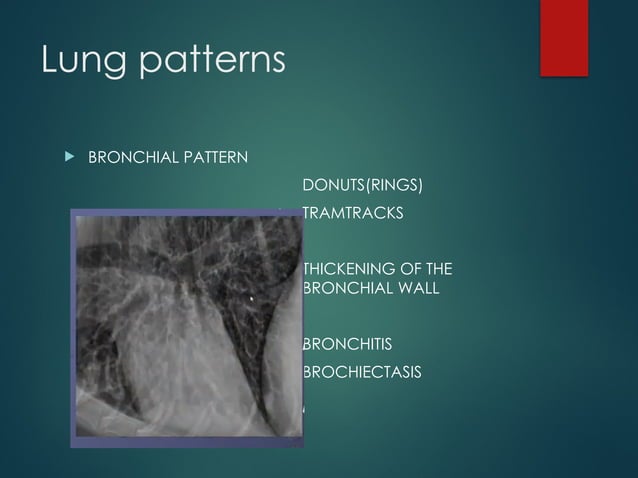 Lung patterns

BRONCHIAL PATTERN

DONUTS(RINGS)

TRAMTRACKS

THICKENING OF THE BRONCHIAL WALL

BRONCHITIS

BROCHIECTASIS